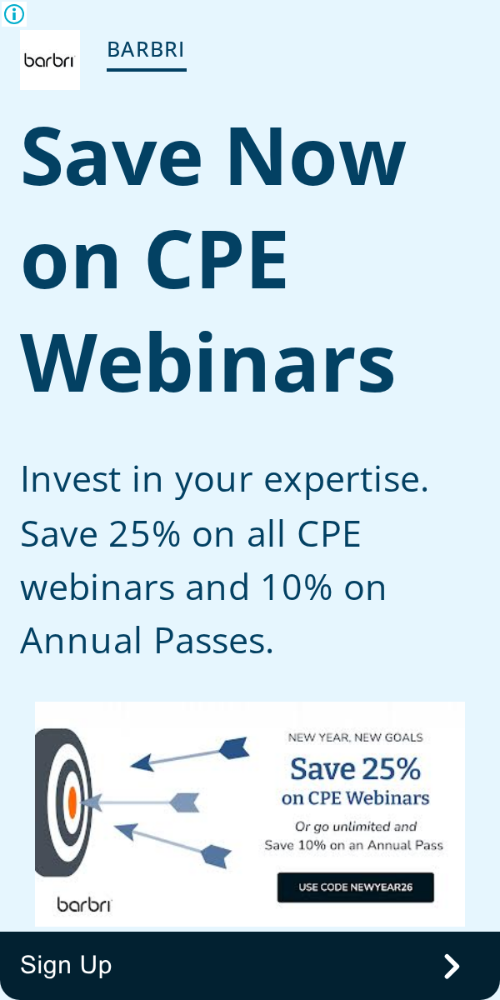 barbri

BARBRI

Save Now on CPE Webinars

Invest in your expertise. Save 25% on all CPE webinars and 10% on Annual Passes.

NEW YEAR, NEW GOALS

Save 25%
on CPE Webinars

Or go unlimited and Save 10% on an Annual Pass

USE CODE NEWYEAR26

barbri

Sign Up